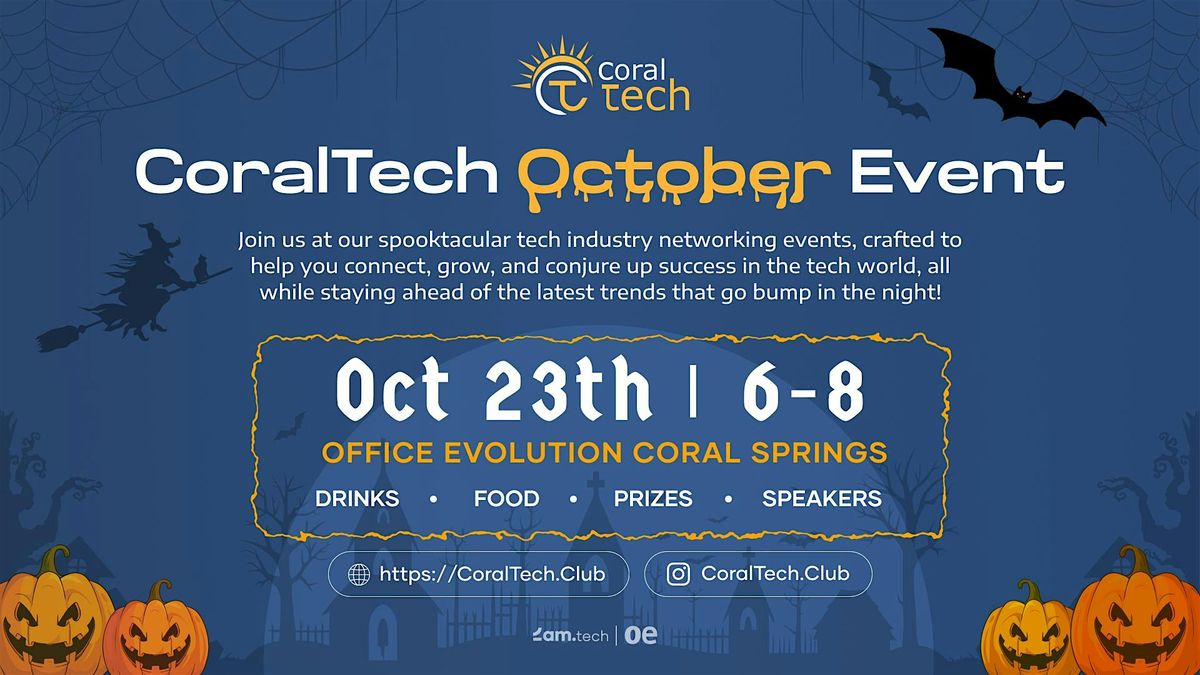 Coral tech

CoralTech October Event

Join us at our spooktacular tech industry networking events, crafted to help you connect, grow, and conjure up success in the tech world, all while staying ahead of the latest trends that go bump in the night!

Oct 23th | 6-8

OFFICE EVOLUTION CORAL SPRINGS

DRINKS • FOOD • PRIZES • SPEAKERS

https://CoralTech.Club

CoralTech.Club

zam.tech | oe